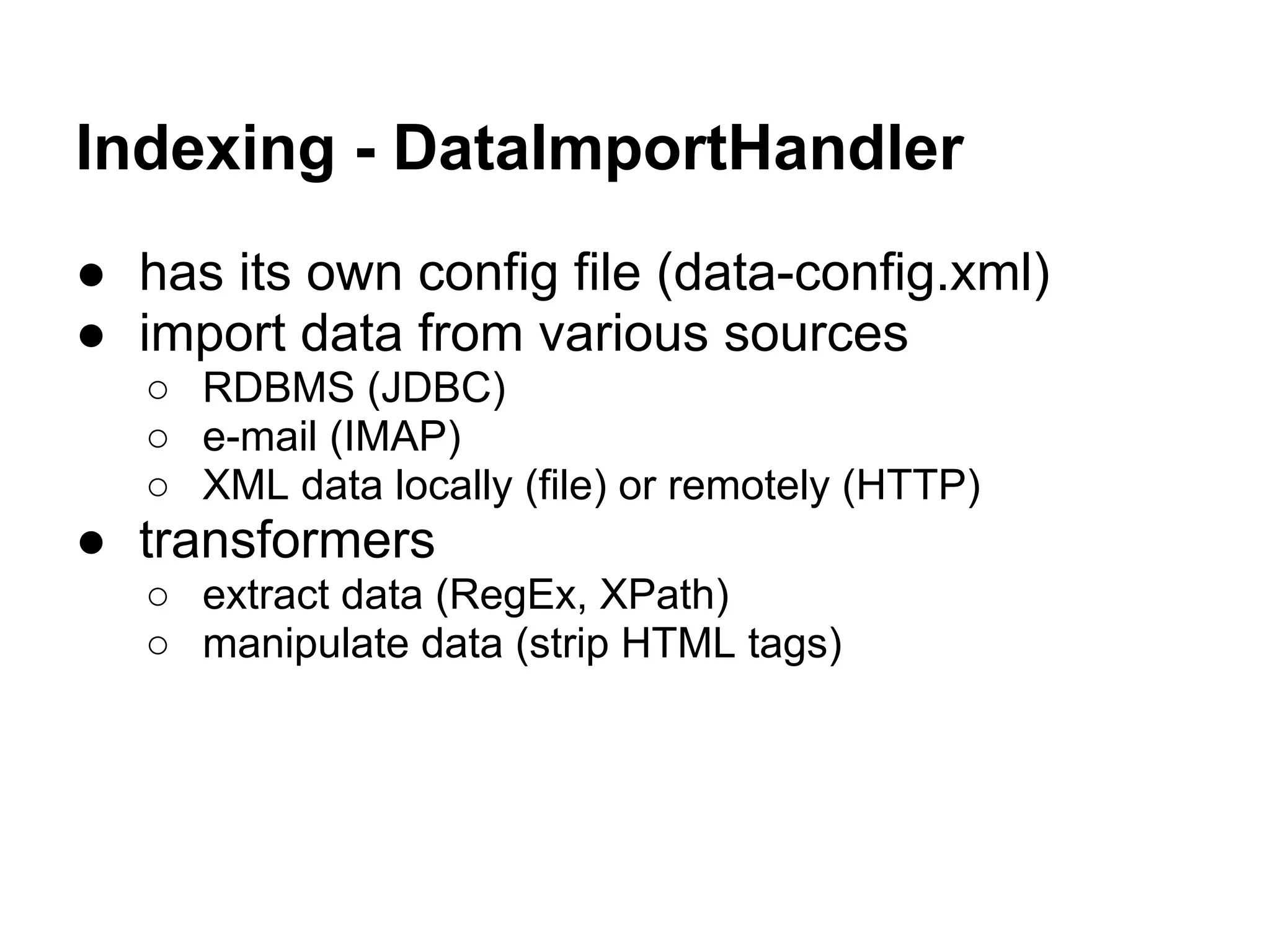 Indexing - DataImportHandler

● has its own config file (data-config.xml)
● import data from various sources
  ○ RDBMS (JDBC)
  ○ e-mail (IMAP)
  ○ XML data locally (file) or remotely (HTTP)
● transformers
  ○ extract data (RegEx, XPath)
  ○ manipulate data (strip HTML tags)